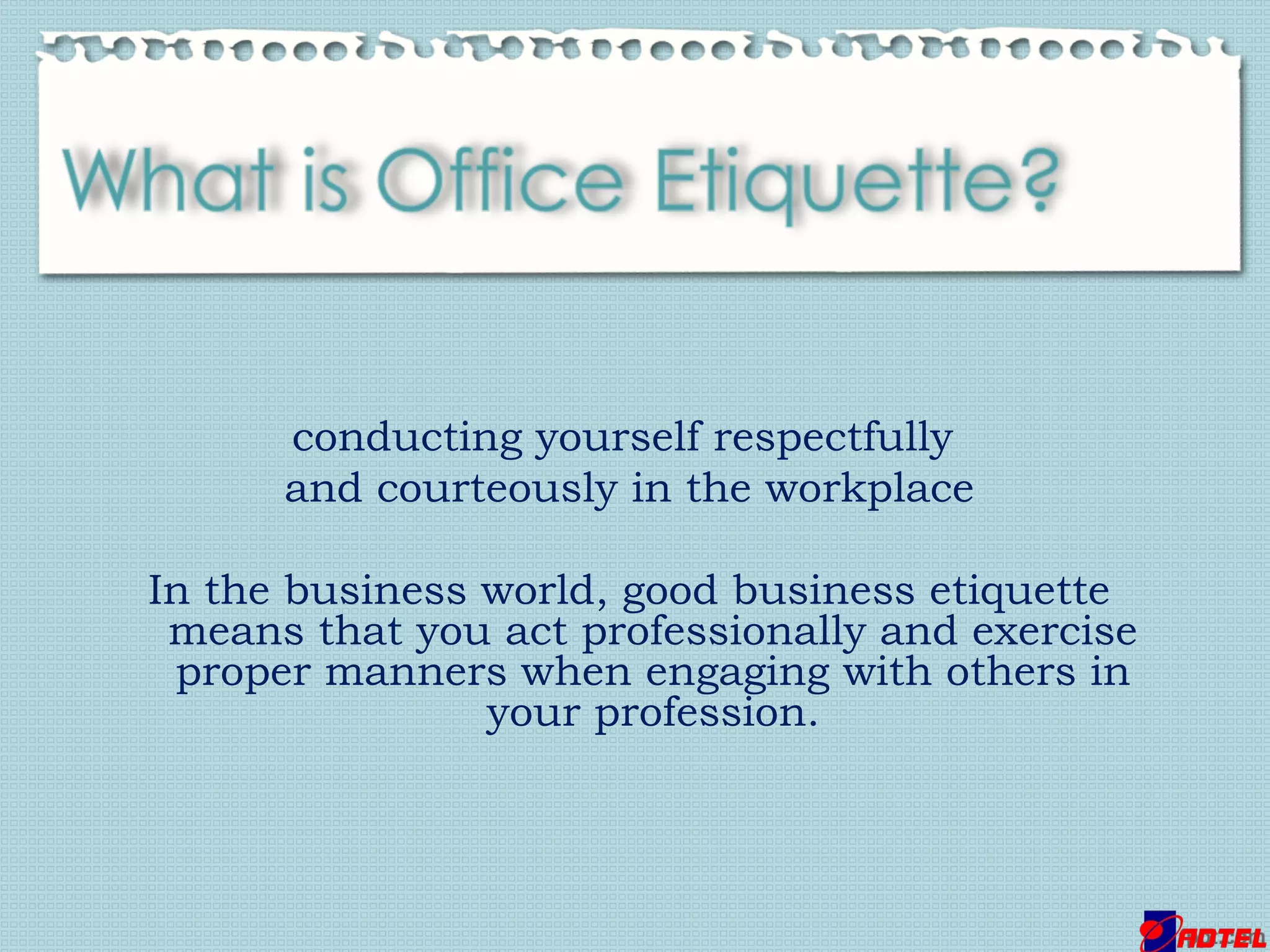 What is Office Etiquette?

conducting yourself respectfully and courteously in the workplace

In the business world, good business etiquette means that you act professionally and exercise proper manners when engaging with others in your profession.

ADTEL